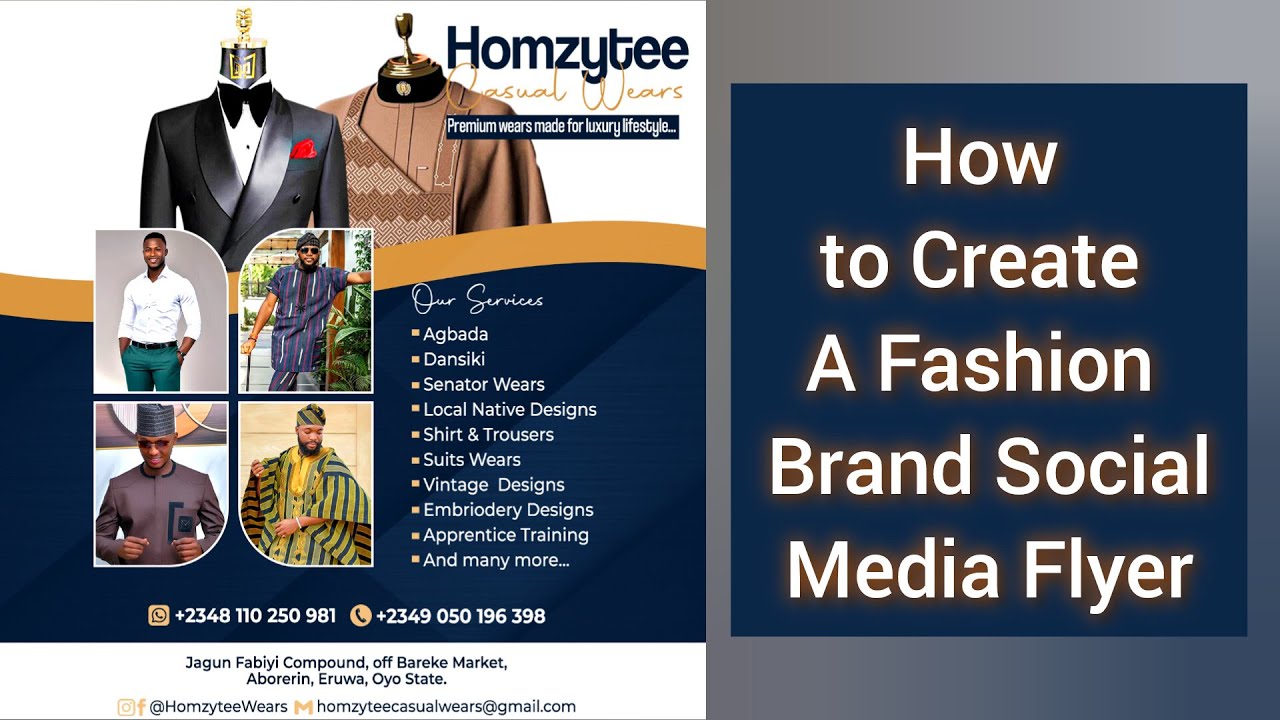 Homzytee
Casual Wears
Premium wears made for luxury lifestyle...

Our Services
Agbada
Dansiki
Senator Wears
Local Native Designs
Shirt & Trousers
Suits Wears
Vintage Designs
Embriodery Designs
Apprentice Training
And many more...

+2348 110 250 981 +2349 050 196 398

Jagun Fabiyi Compound, off Bareke Market, Aborerin, Eruwa, Oyo State.

@HomzyteeWears homzyteecasualwears@gmail.com

How to Create A Fashion Brand Social Media Flyer